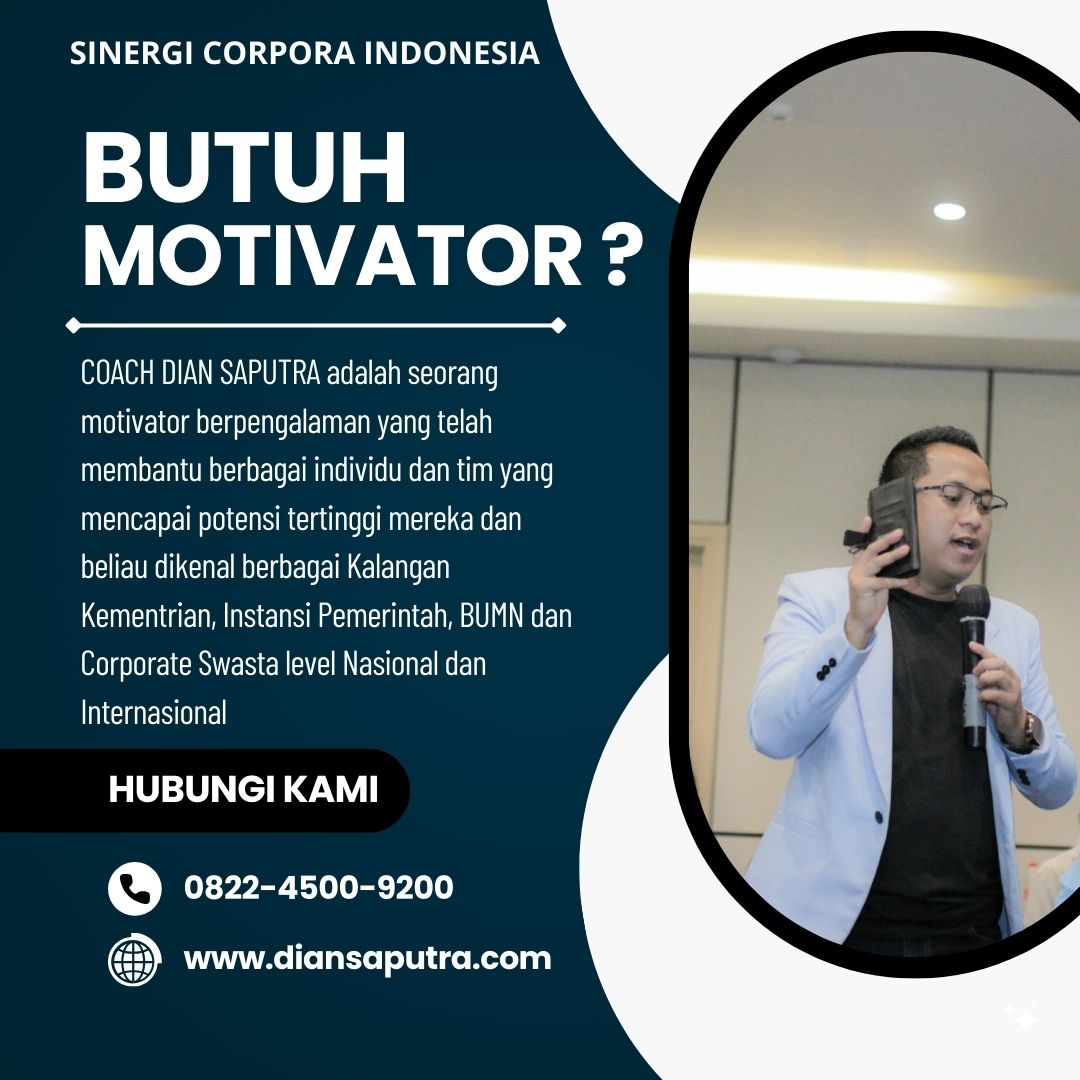 SINERGI CORPORA INDONESIA

BUTUH MOTIVATOR ?

COACH DIAN SAPUTRA adalah seorang motivator berpengalaman yang telah membantu berbagai individu dan tim yang mencapai potensi tertinggi mereka dan beliau dikenal berbagai Kalangan Kementrian, Instansi Pemerintah, BUMN dan Corporate Swasta level Nasional dan Internasional

HUBUNGI KAMI

0822-4500-9200

www.diansaputra.com